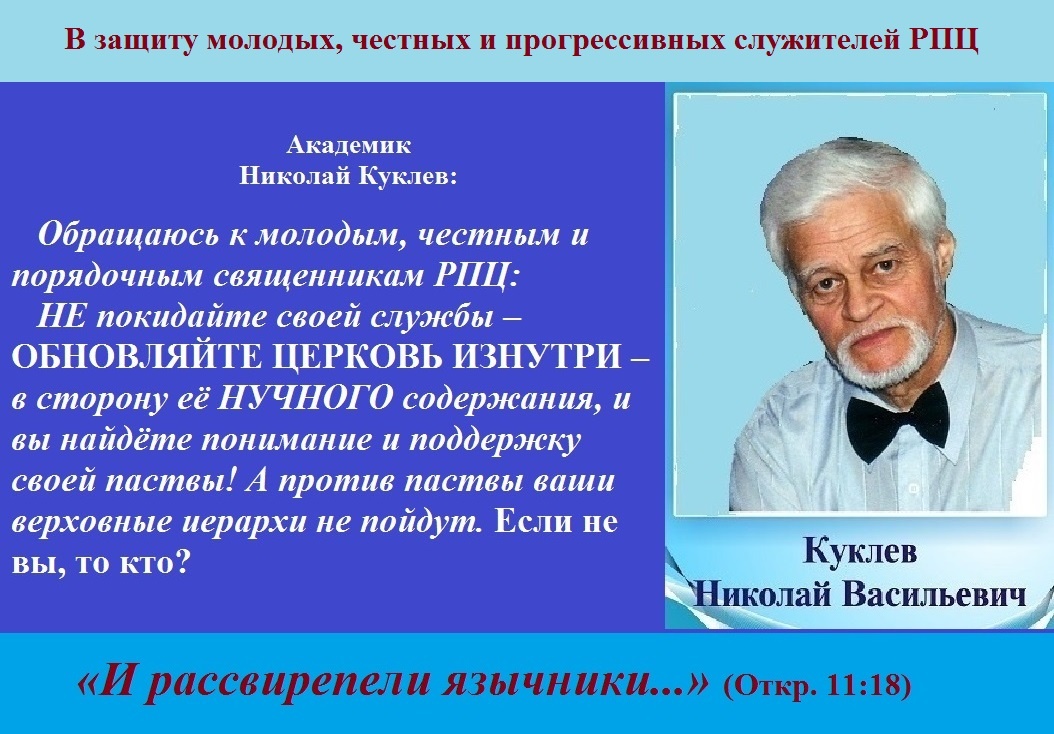 В защиту молодых, честных и прогрессивных служителей РПЦ

Академик
Николай Куклев:

Обращаюсь к молодым, честным и порядочным священникам РПЦ:
НЕ покидайте своей службы – ОБНОВЛЯЙТЕ ЦЕРКОВЬ ИЗНУТРИ – в сторону её НУЧНОГО содержания, и вы найдёте понимание и поддержку своей паствы! А против паствы ваши верховные иерархи не пойдут. Если не вы, то кто?

Куклев
Николай Васильевич

«И рассвирепели язычники...» (Откр. 11:18)